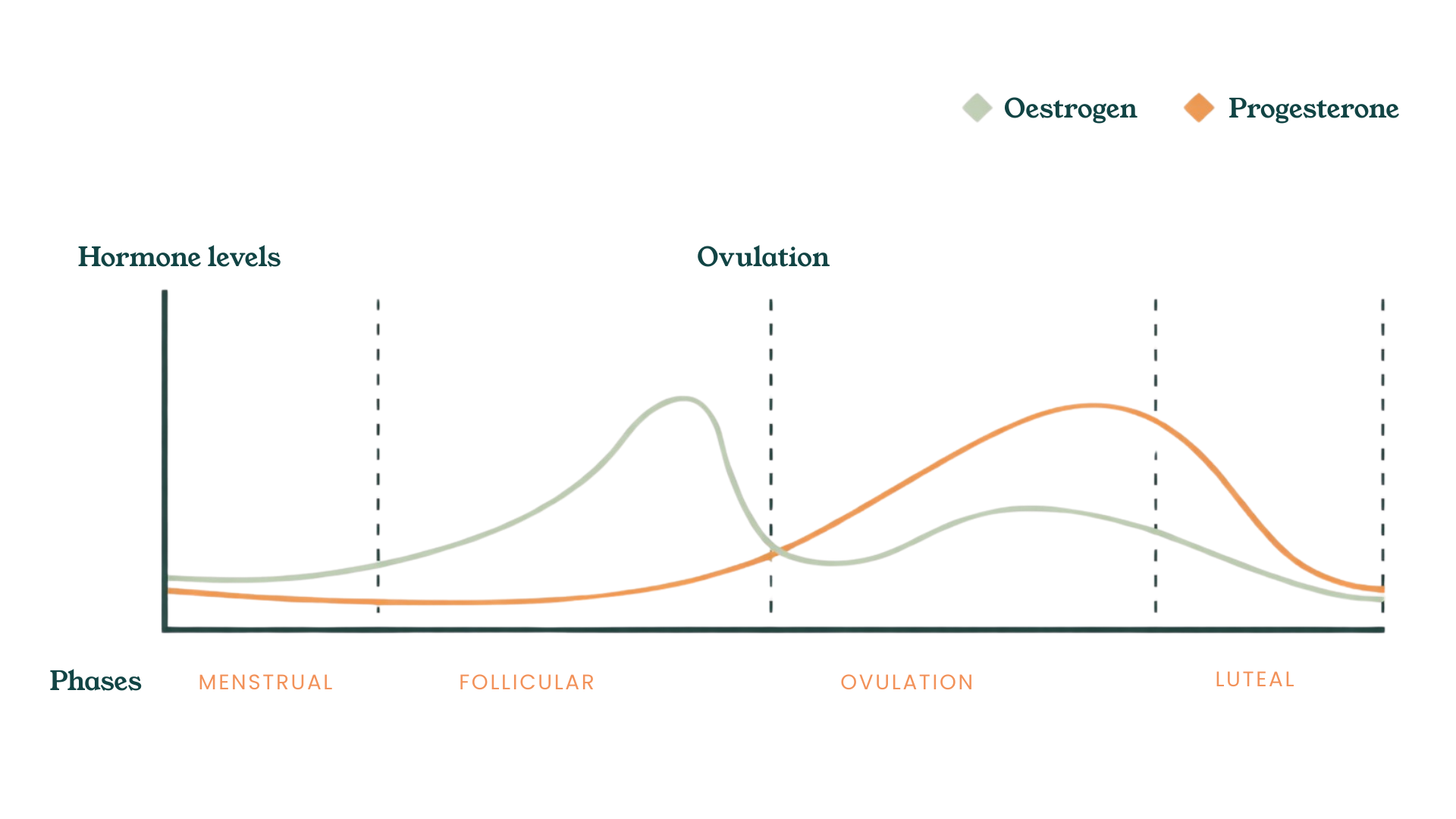 Oestrogen Progesterone

Hormone levels

Ovulation

Phases MENSTRUAL FOLLICULAR OVULATION LUTEAL